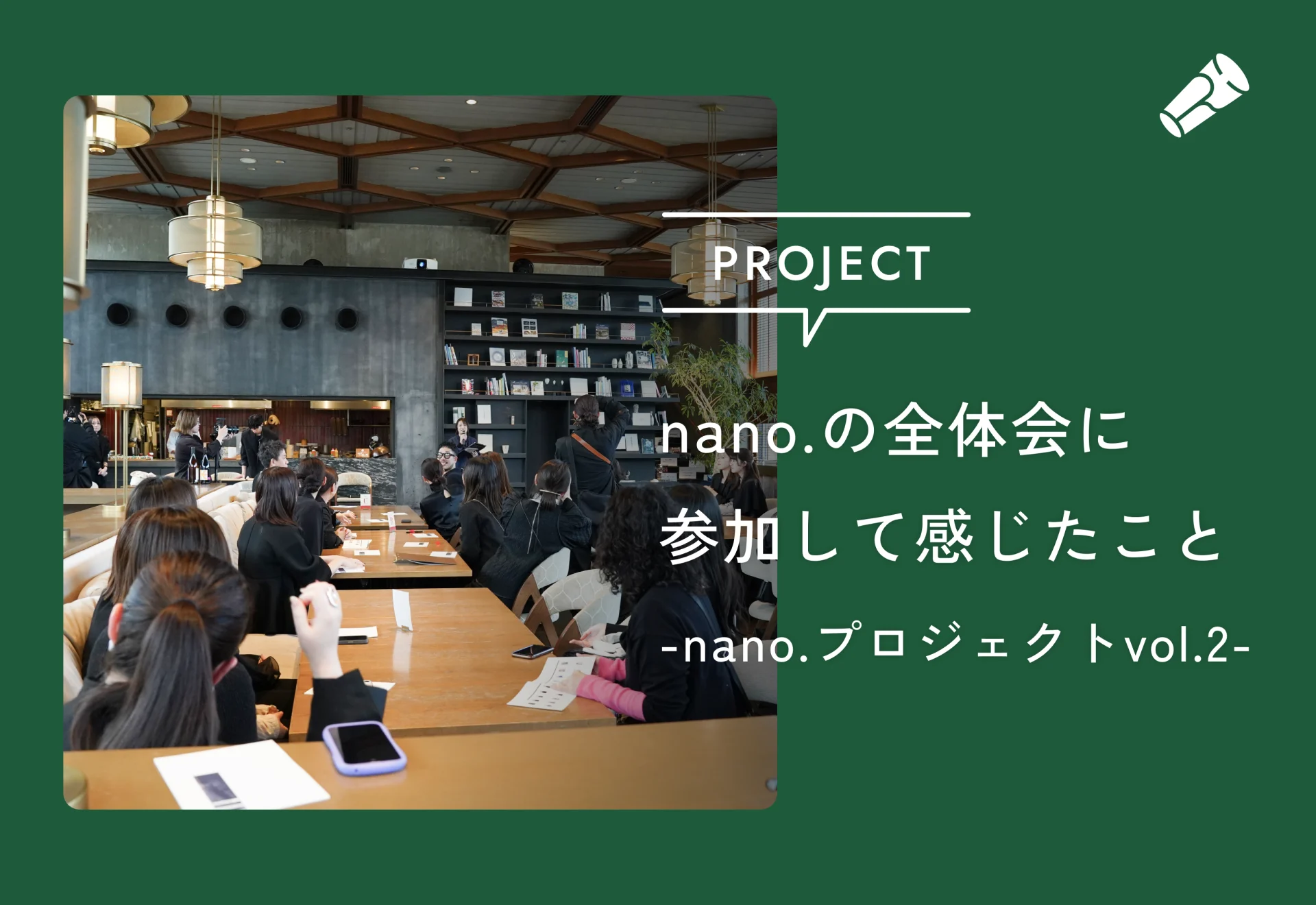 PROJECT

nano.の全体会に
参加して感じたこと

-nano.プロジェクトvol.2-